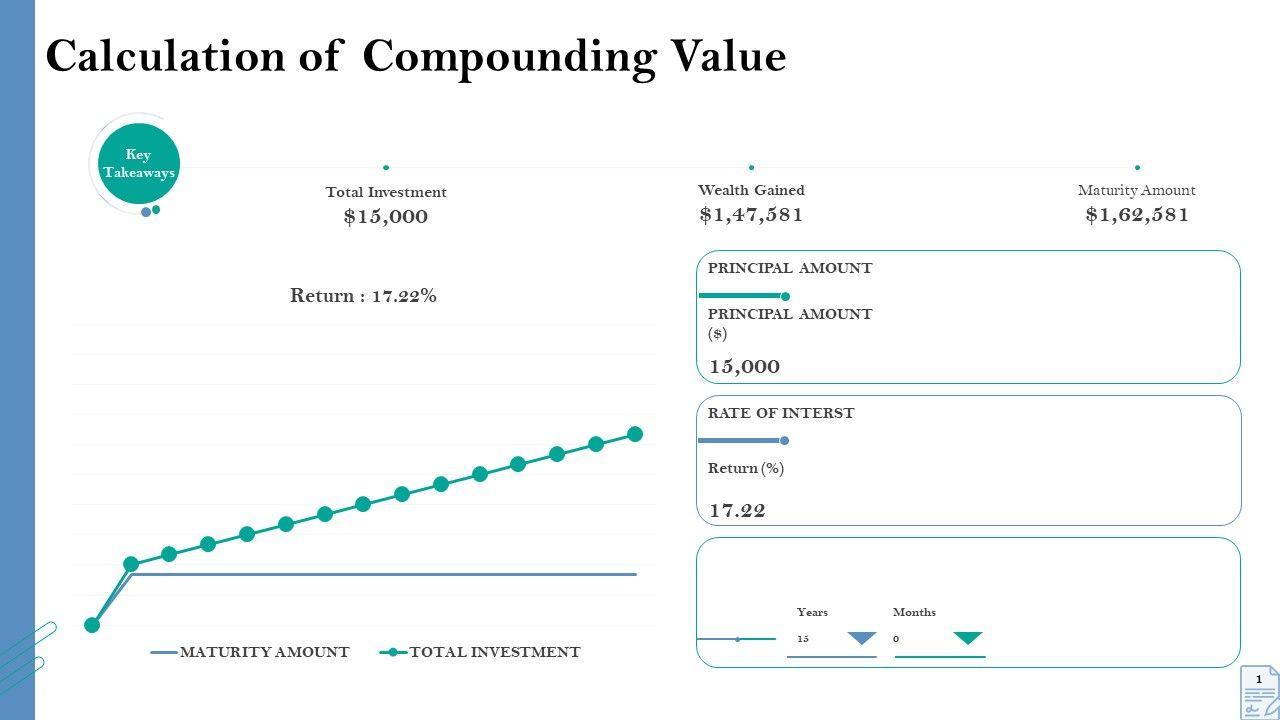 Calculation of Compounding Value

Key Takeaways

Total Investment
$15,000

Wealth Gained
$1,47,581

Maturity Amount
$1,62,581

Return : 17.22%

MATURITY AMOUNT
TOTAL INVESTMENT

PRINCIPAL AMOUNT

PRINCIPAL AMOUNT ($)

15,000

RATE OF INTERST

Return (%)

17.22

Years
15

Months
0

1